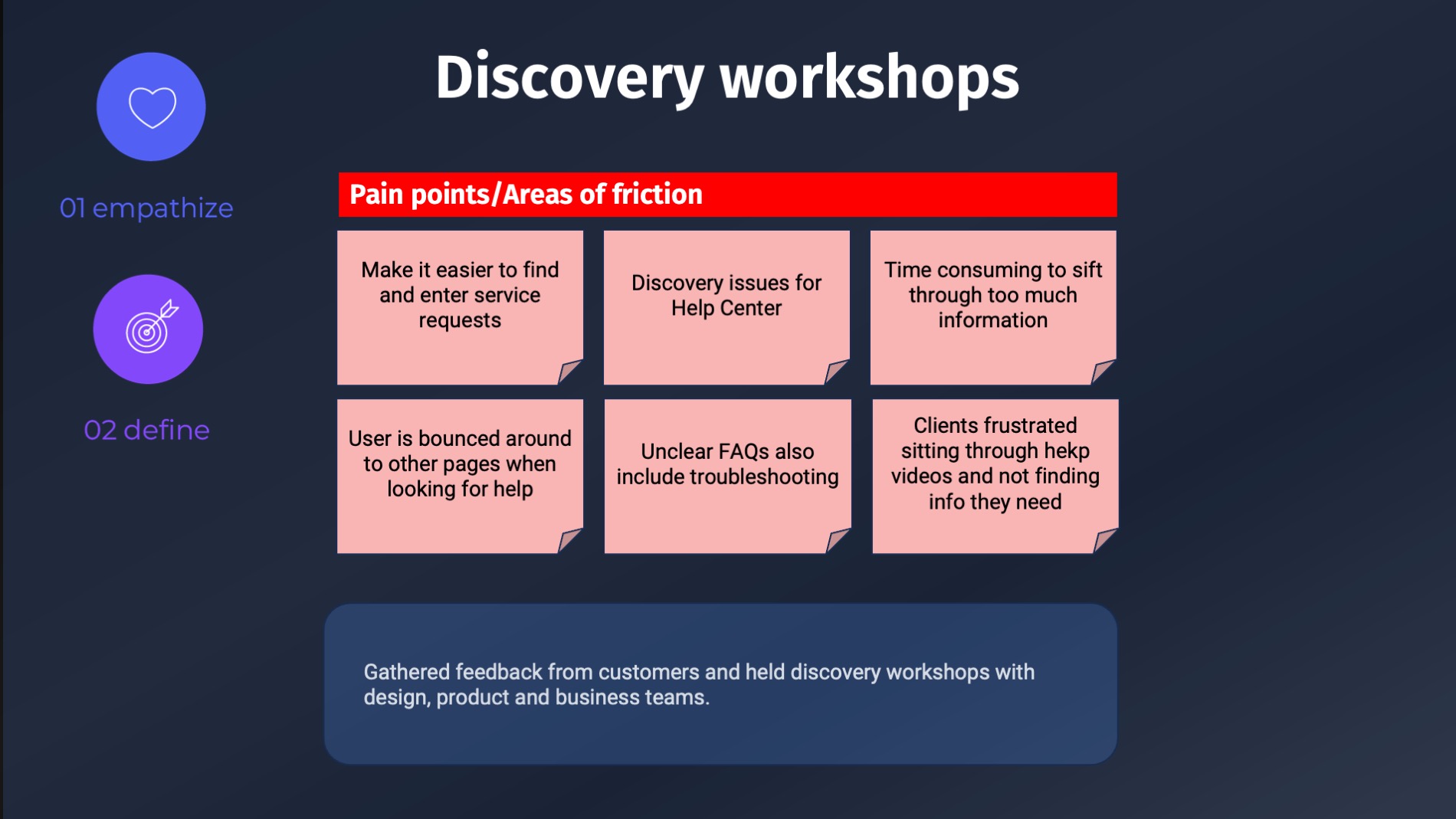 01 empathize

02 define

Discovery workshops

Pain points/Areas of friction

Make it easier to find and enter service requests

Discovery issues for Help Center

Time consuming to sift through too much information

User is bounced around to other pages when looking for help

Unclear FAQs also include troubleshooting

Clients frustrated sitting through hekp videos and not finding info they need

Gathered feedback from customers and held discovery workshops with design, product and business teams.